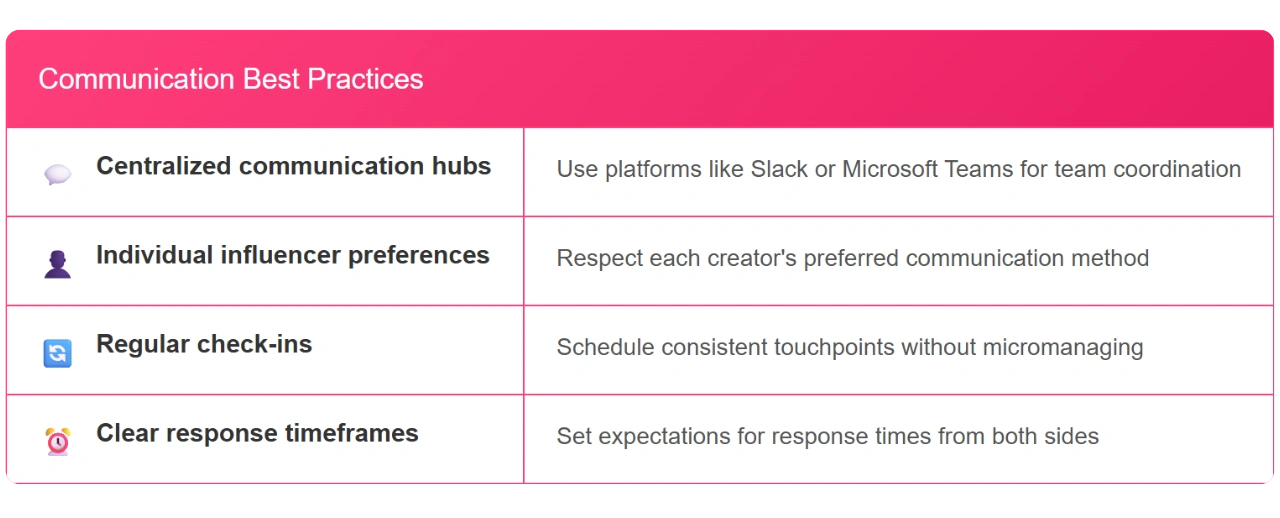 Communication Best Practices

| | |
|---|---|
| Centralized communication hubs | Use platforms like Slack or Microsoft Teams for team coordination |
| Individual influencer preferences | Respect each creator's preferred communication method |
| Regular check-ins | Schedule consistent touchpoints without micromanaging |
| Clear response timeframes | Set expectations for response times from both sides |